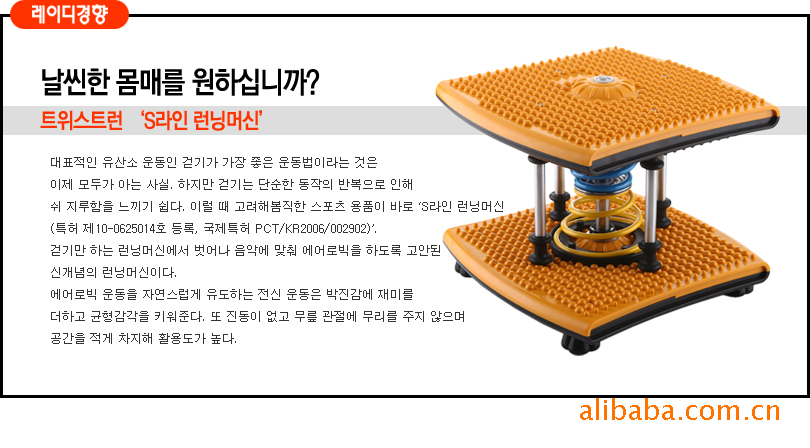 레이디경향

날씬한 몸매를 원하십니까?

트위스트런 'S라인 런닝머신'

대표적인 유산소 운동인 걷기가 가장 좋은 운동법이라는 것은 이제 모두가 아는 사실. 하지만 걷기는 단순한 동작의 반복으로 인해 쉬 지루함을 느끼기 쉽다. 이럴 때 고려해봄직한 스포츠 용품이 바로 'S라인 런닝머신 (특허 제10-0625014호 등록, 국제특허 PCT/KR2006/002902)'.
걷기만 하는 런닝머신에서 벗어나 음악에 맞춰 에어로빅을 하도록 고안된 신개념의 런닝머신이다.
에어로빅 운동을 자연스럽게 유도하는 전신 운동은 박진감에 재미를 더하고 균형감각을 키워준다. 또 진동이 없고 무릎 관절에 무리를 주지 않으며 공간을 적게 차지해 활용도가 높다.

alibaba.com.cn